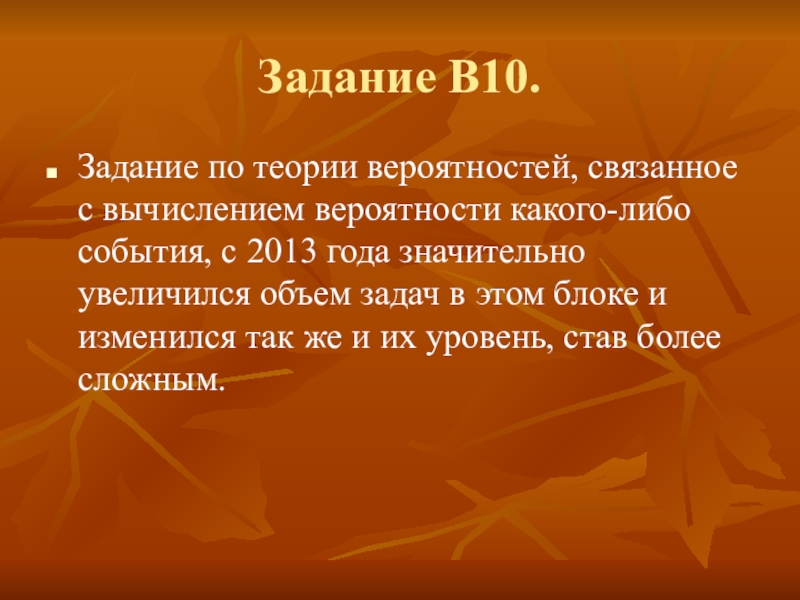 Задание В10.

Задание по теории вероятностей, связанное с вычислением вероятности какого-либо события, с 2013 года значительно увеличился объем задач в этом блоке и изменился так же и их уровень, став более сложным.